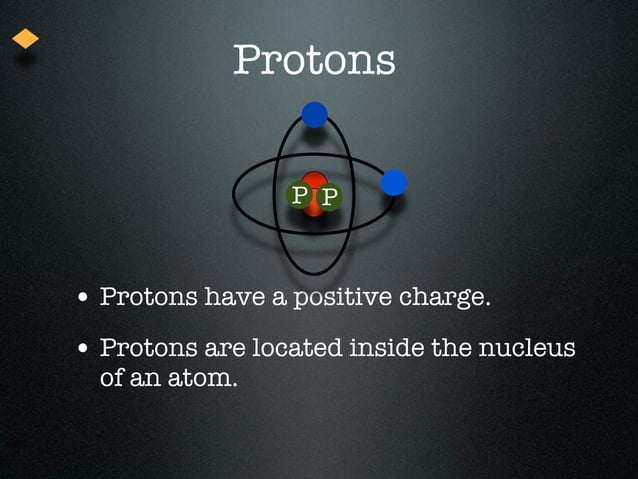 Protons

P P

• Protons have a positive charge.

• Protons are located inside the nucleus of an atom.